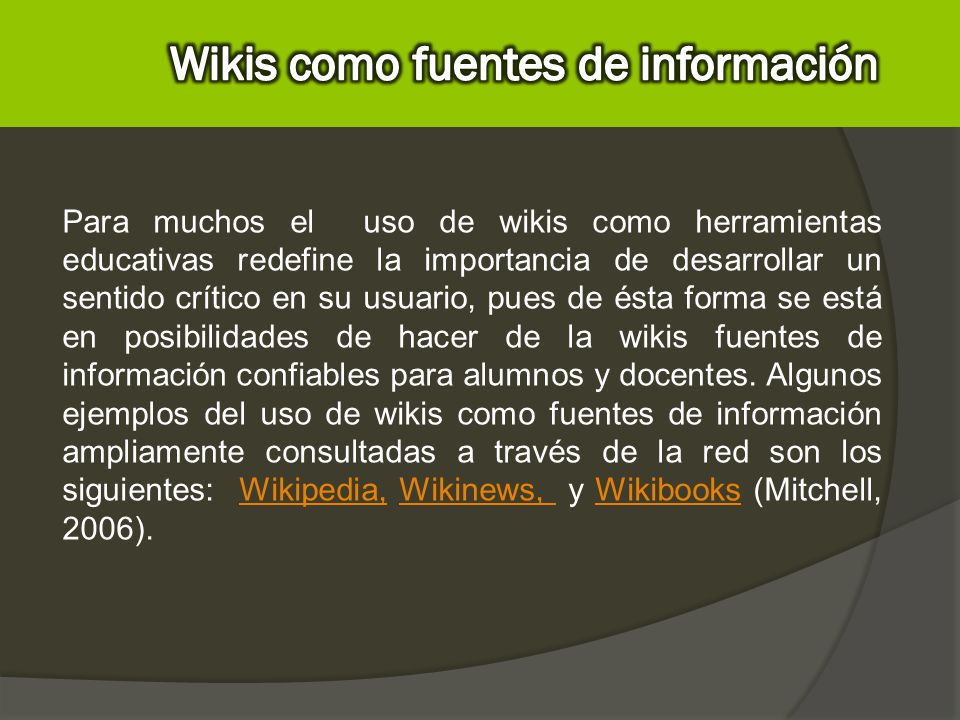 Wikis como fuentes de información

Para muchos el uso de wikis como herramientas educativas redefine la importancia de desarrollar un sentido crítico en su usuario, pues de ésta forma se está en posibilidades de hacer de la wikis fuentes de información confiables para alumnos y docentes. Algunos ejemplos del uso de wikis como fuentes de información ampliamente consultadas a través de la red son los siguientes: Wikipedia, Wikinews, y Wikibooks (Mitchell, 2006).